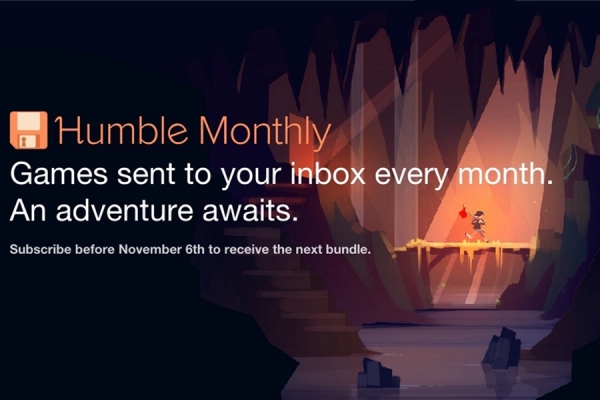 Humble Monthly
Games sent to your inbox every month.
An adventure awaits.

Subscribe before November 6th to receive the next bundle.